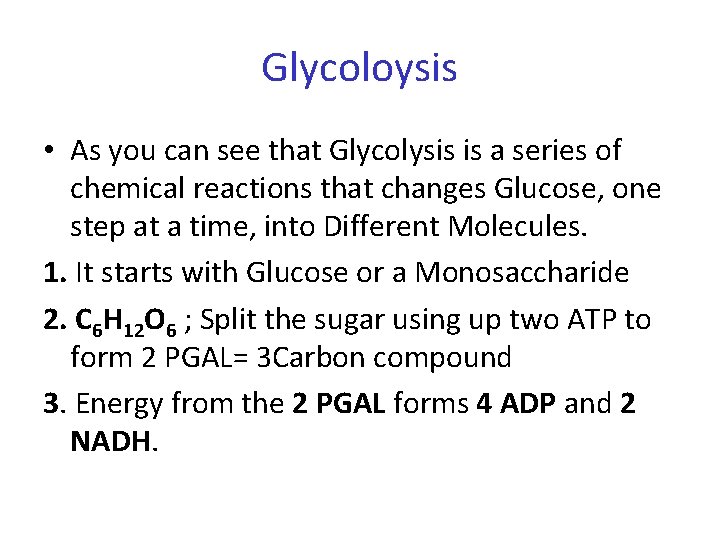 Glycoloysis

• As you can see that Glycolysis is a series of chemical reactions that changes Glucose, one step at a time, into Different Molecules.

1. It starts with Glucose or a Monosaccharide

2. $C_6H_{12}O_6$ ; Split the sugar using up two ATP to form 2 PGAL= 3Carbon compound

3. Energy from the 2 PGAL forms 4 ADP and 2 NADH.